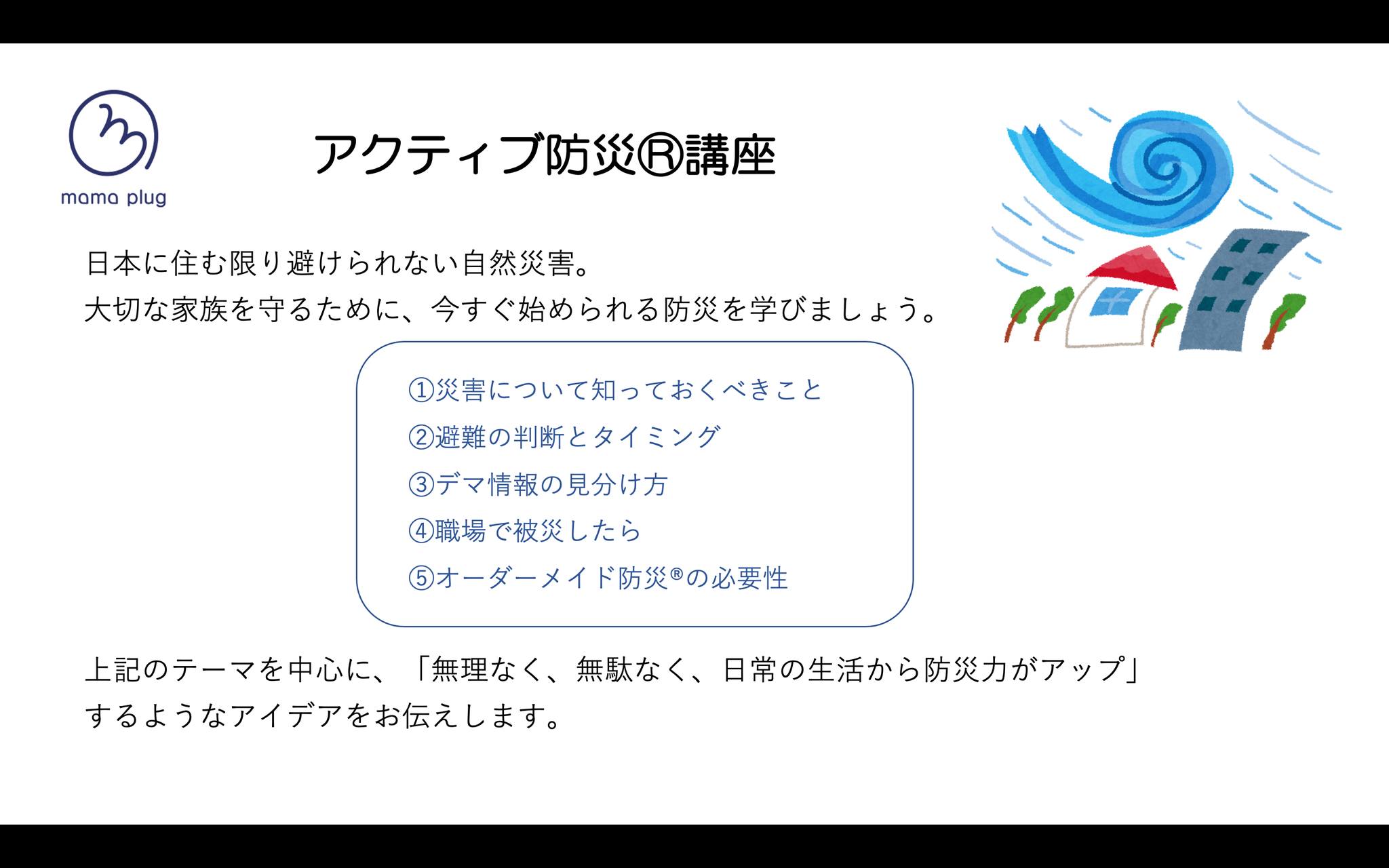 mama plug

アクティブ防災Ⓡ講座

日本に住む限り避けられない自然災害。
大切な家族を守るために、今すぐ始められる防災を学びましょう。

①災害について知っておくべきこと
②避難の判断とタイミング
③デマ情報の見分け方
④職場で被災したら
⑤オーダーメイド防災®の必要性

上記のテーマを中心に、「無理なく、無駄なく、日常の生活から防災力がアップ」するようなアイデアをお伝えします。